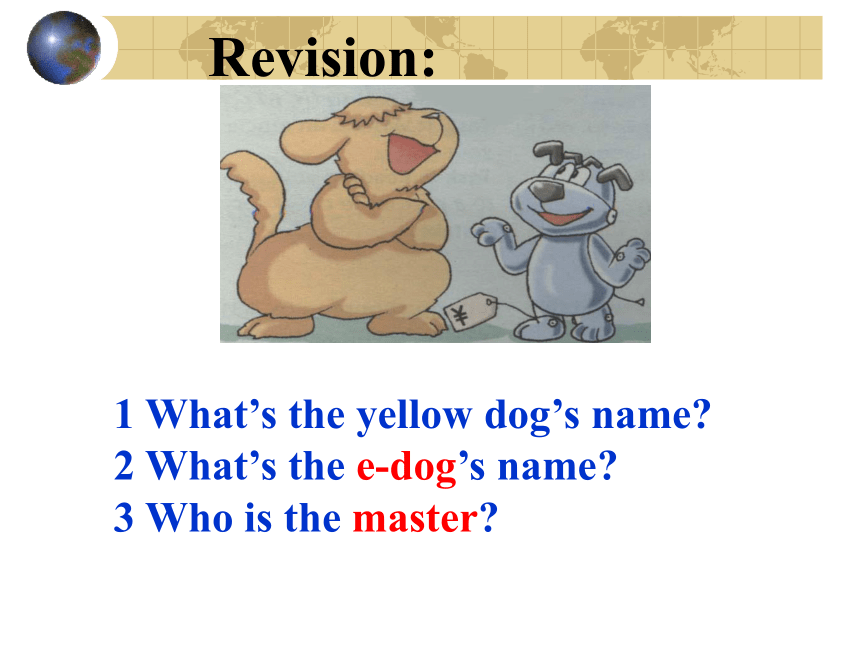 Revision:

¥

1 What’s the yellow dog’s name?
2 What’s the e-dog’s name?
3 Who is the master?